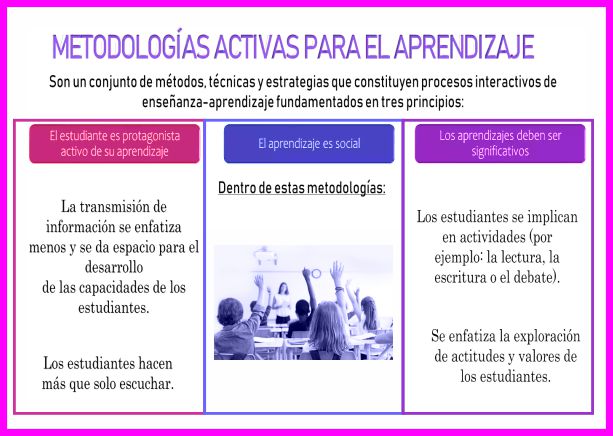 METODOLOGÍAS ACTIVAS PARA EL APRENDIZAJE

Son un conjunto de métodos, técnicas y estrategias que constituyen procesos interactivos de enseñanza-aprendizaje fundamentados en tres principios:

El estudiante es protagonista activo de su aprendizaje

La transmisión de información se enfatiza menos y se da espacio para el desarrollo de las capacidades de los estudiantes.

Los estudiantes hacen más que solo escuchar.

El aprendizaje es social

Dentro de estas metodologías:

Los aprendizajes deben ser significativos

Los estudiantes se implican en actividades (por ejemplo: la lectura, la escritura o el debate).

Se enfatiza la exploración de actitudes y valores de los estudiantes.